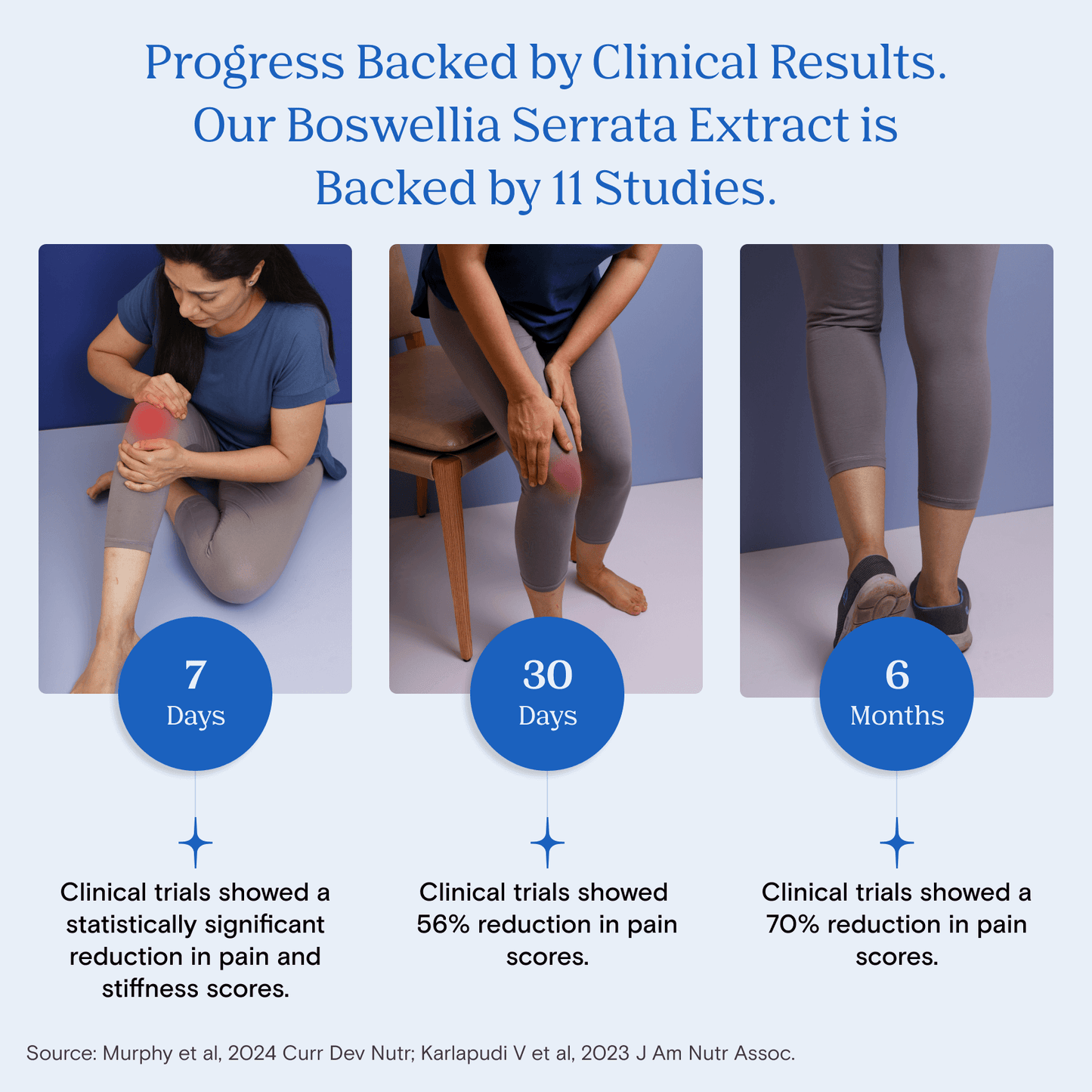 Progress Backed by Clinical Results. Our Boswellia Serrata Extract is Backed by 11 Studies.

7
Days

Clinical trials showed a statistically significant reduction in pain and stiffness scores.

30
Days

Clinical trials showed 56% reduction in pain scores.

6
Months

Clinical trials showed a 70% reduction in pain scores.

Source: Murphy et al, 2024 Curr Dev Nutr; Karlapudi V et al, 2023 J Am Nutr Assoc.